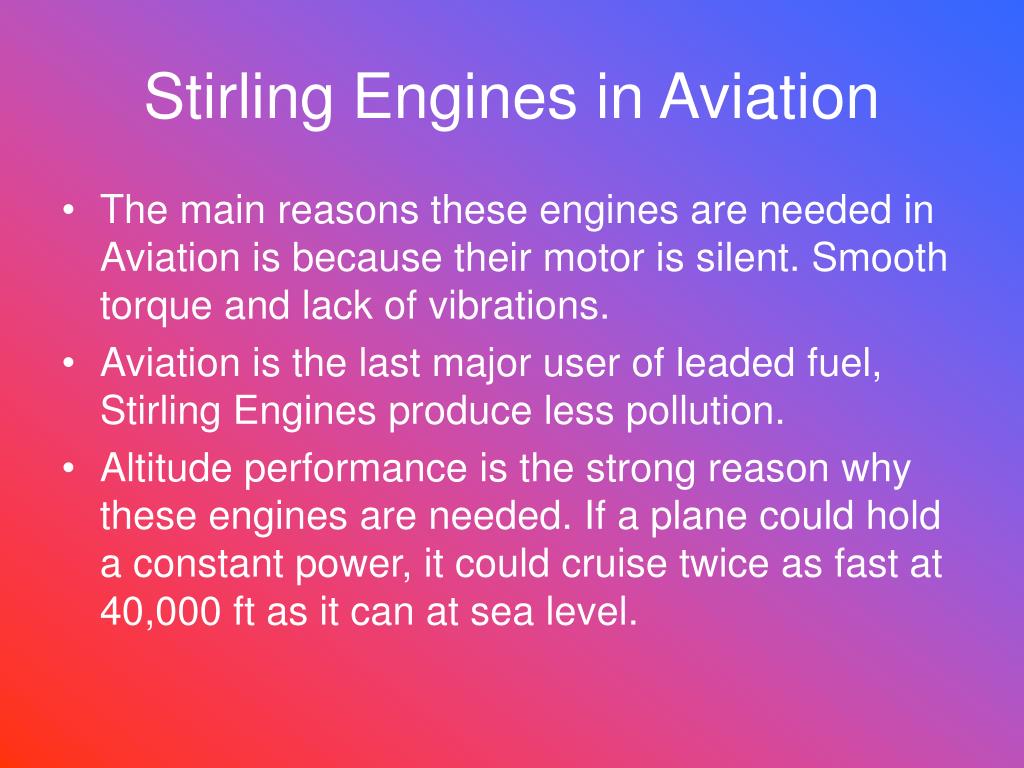 Stirling Engines in Aviation

• The main reasons these engines are needed in Aviation is because their motor is silent. Smooth torque and lack of vibrations.
• Aviation is the last major user of leaded fuel, Stirling Engines produce less pollution.
• Altitude performance is the strong reason why these engines are needed. If a plane could hold a constant power, it could cruise twice as fast at 40,000 ft as it can at sea level.